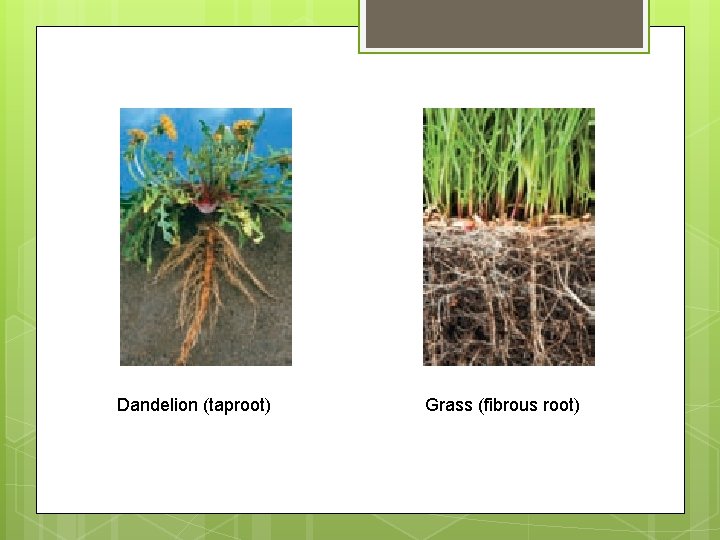 Dandelion (taproot)

Grass (fibrous root)